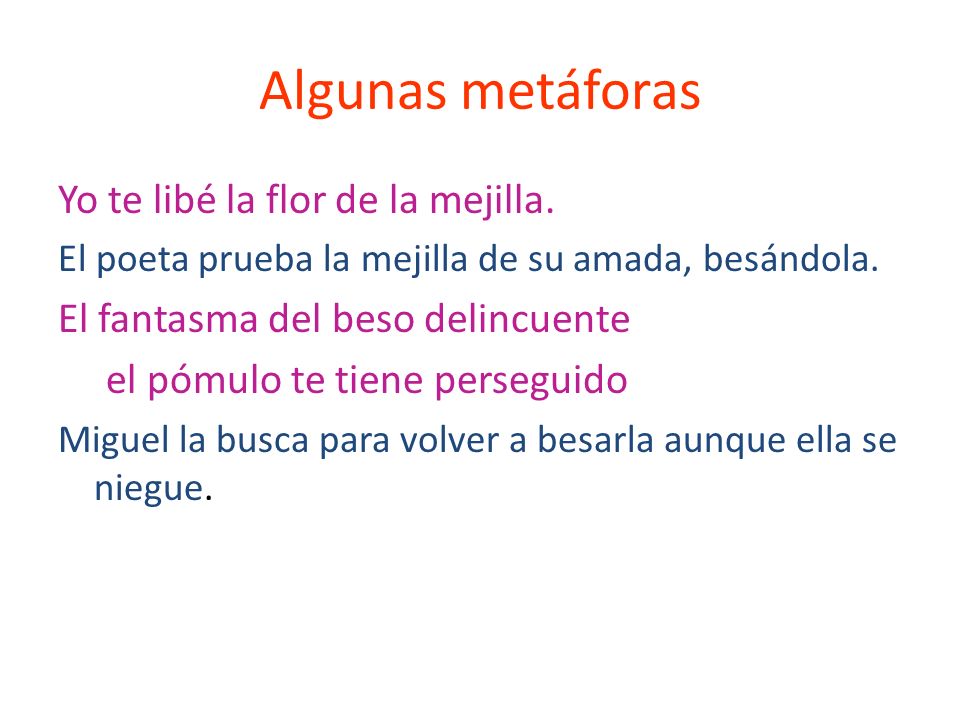 Algunas metáforas

Yo te libé la flor de la mejilla.

El poeta prueba la mejilla de su amada, besándola.

El fantasma del beso delincuente
el pómulo te tiene perseguido

Miguel la busca para volver a besarla aunque ella se niegue.